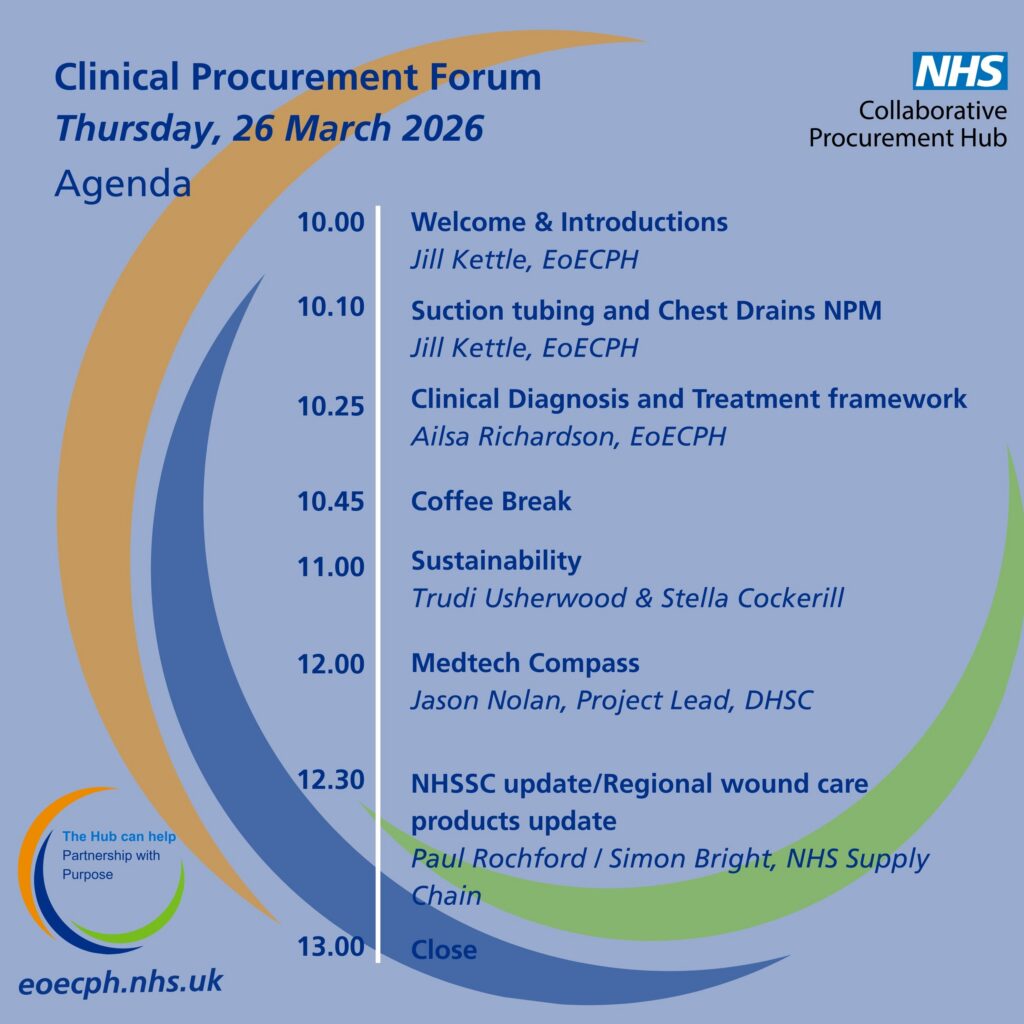 Clinical Procurement Forum
Thursday, 26 March 2026
Agenda

NHS
Collaborative
Procurement Hub

10.00 Welcome & Introductions
Jill Kettle, EoECPH

10.10 Suction tubing and Chest Drains NPM
Jill Kettle, EoECPH

10.25 Clinical Diagnosis and Treatment framework
Ailsa Richardson, EoECPH

10.45 Coffee Break

11.00 Sustainability
Trudi Usherwood & Stella Cockerill

12.00 Medtech Compass
Jason Nolan, Project Lead, DHSC

12.30 NHSSC update/Regional wound care products update
Paul Rochford / Simon Bright, NHS Supply Chain

13.00 Close

The Hub can help
Partnership with Purpose

eoecph.nhs.uk